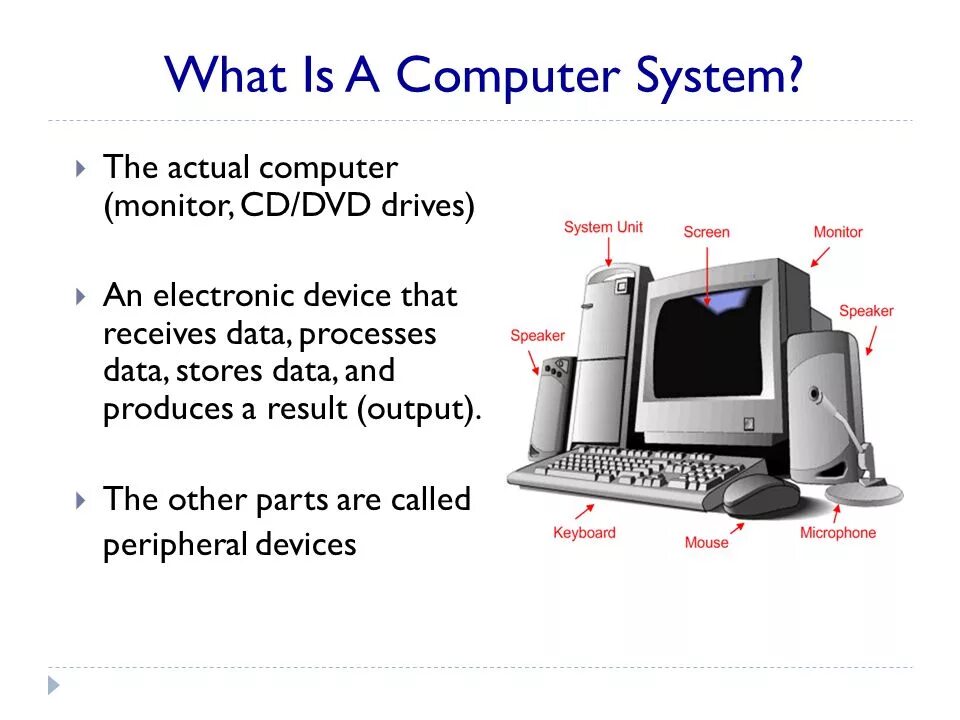 What Is A Computer System?

The actual computer (monitor, CD/DVD drives)

An electronic device that receives data, processes data, stores data, and produces a result (output).

The other parts are called peripheral devices

System Unit
Screen
Monitor
Speaker
Speaker
Keyboard
Mouse
Microphone